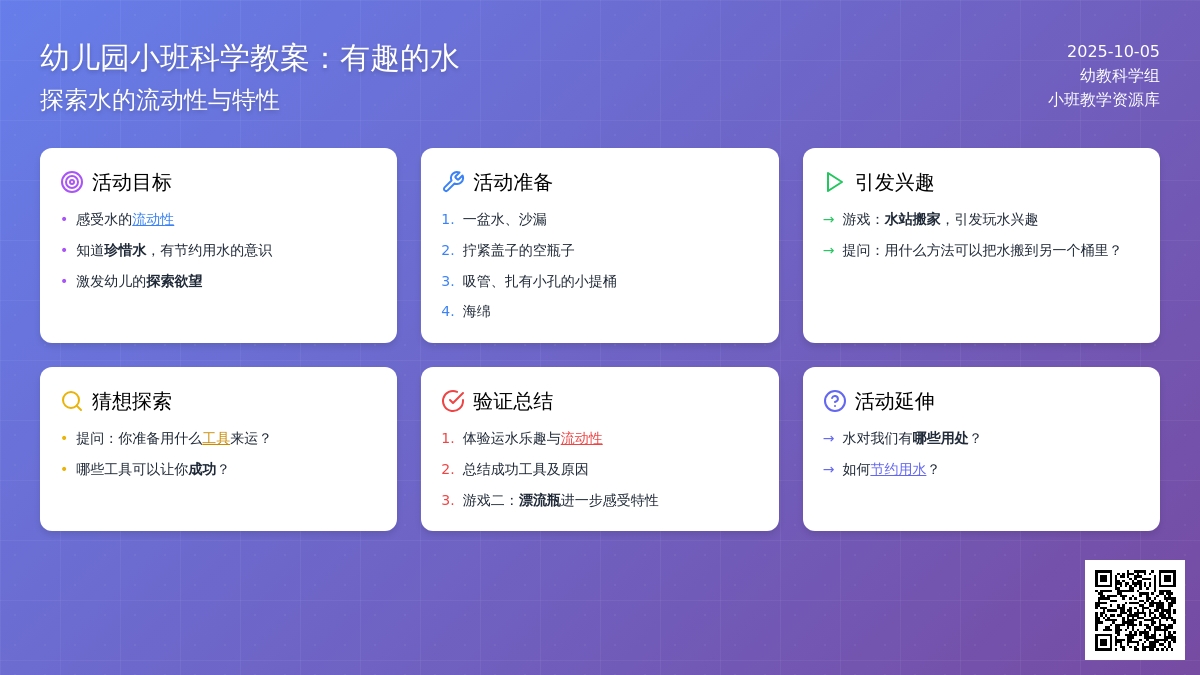 幼儿园小班科学教案：有趣的水

探索水的流动性与特性

2025-10-05
幼教科学组
小班教学资源库

活动目标

• 感受水的流动性
• 知道珍惜水，有节约用水的意识
• 激发幼儿的探索欲望

活动准备

1. 一盆水、沙漏
2. 拧紧盖子的空瓶子
3. 吸管、扎有小孔的小提桶
4. 海绵

引发兴趣

→ 游戏：水站搬家，引发玩水兴趣
→ 提问：用什么方法可以把水搬到另一个桶里？

猜想探索

• 提问：你准备用什么工具来运？
• 哪些工具可以让你成功？

验证总结

1. 体验运水乐趣与流动性
2. 总结成功工具及原因
3. 游戏二：漂流瓶进一步感受特性

活动延伸

→ 水对我们有哪些用处？
→ 如何节约用水？